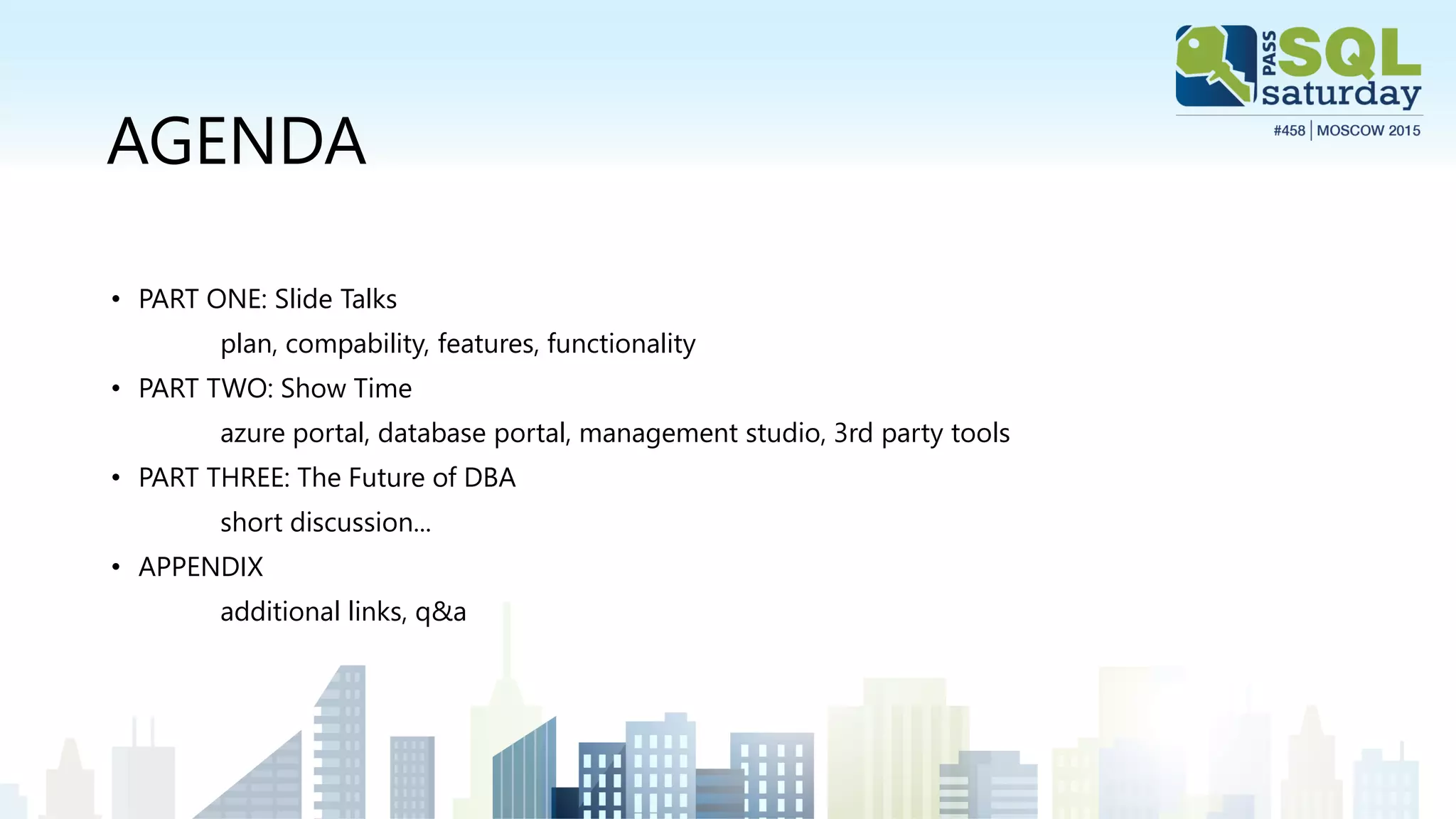 PASS SQL saturday
#458 | MOSCOW 2015

AGENDA

• PART ONE: Slide Talks
plan, compability, features, functionality
• PART TWO: Show Time
azure portal, database portal, management studio, 3rd party tools
• PART THREE: The Future of DBA
short discussion…
• APPENDIX
additional links, q&a